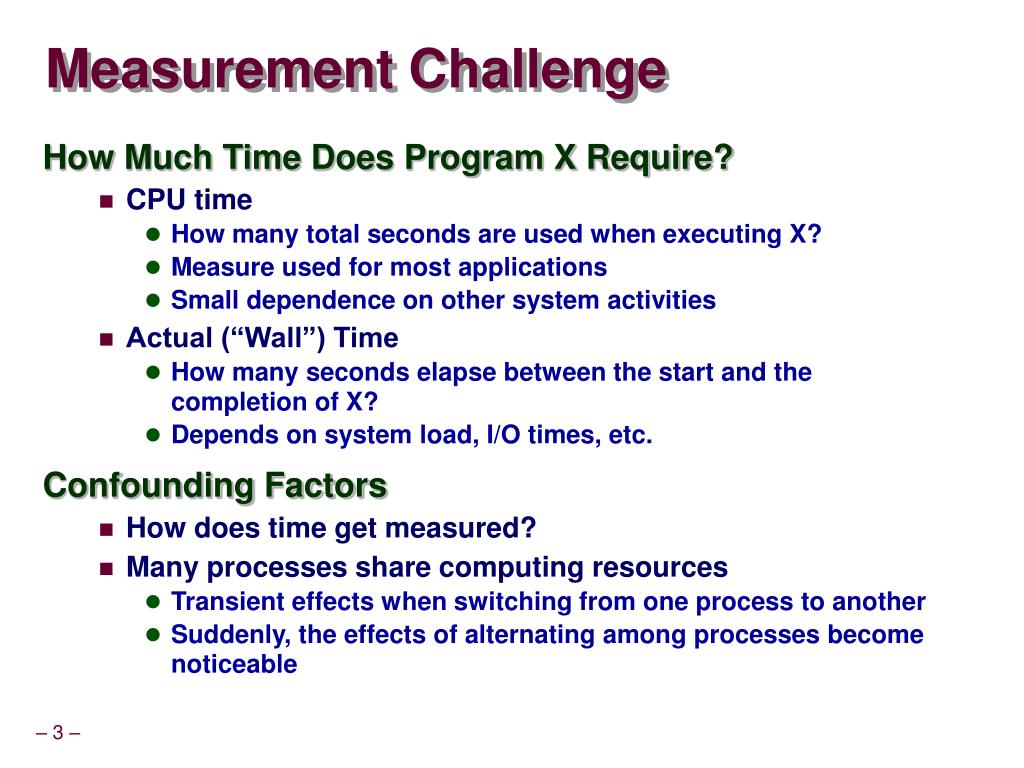 Measurement Challenge

How Much Time Does Program X Require?

- CPU time
  - How many total seconds are used when executing X?
  - Measure used for most applications
  - Small dependence on other system activities
- Actual (“Wall”) Time
  - How many seconds elapse between the start and the completion of X?
  - Depends on system load, I/O times, etc.

Confounding Factors

- How does time get measured?
- Many processes share computing resources
  - Transient effects when switching from one process to another
  - Suddenly, the effects of alternating among processes become noticeable

– 3 –